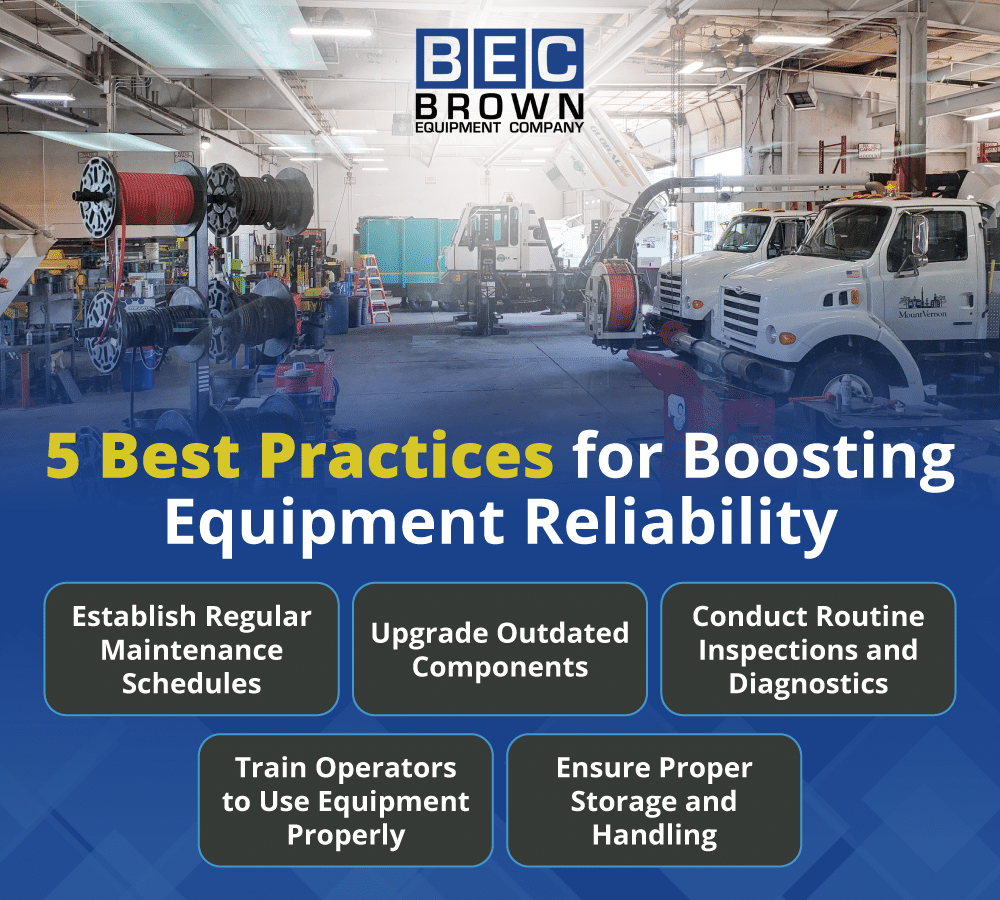 BEC
BROWN
EQUIPMENT COMPANY

MountVernon

5 Best Practices for Boosting Equipment Reliability

Establish Regular Maintenance Schedules

Upgrade Outdated Components

Conduct Routine Inspections and Diagnostics

Train Operators to Use Equipment Properly

Ensure Proper Storage and Handling